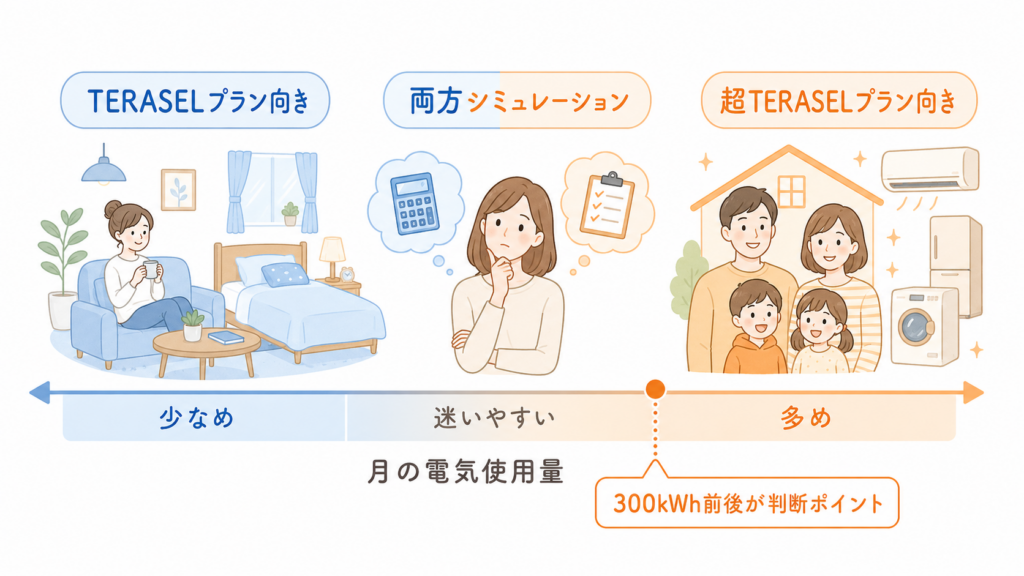 TERASELプラン向き

両方シミュレーション

超TERASELプラン向き

少なめ

迷いやすい

多め

月の電気使用量

300kWh前後が判断ポイント